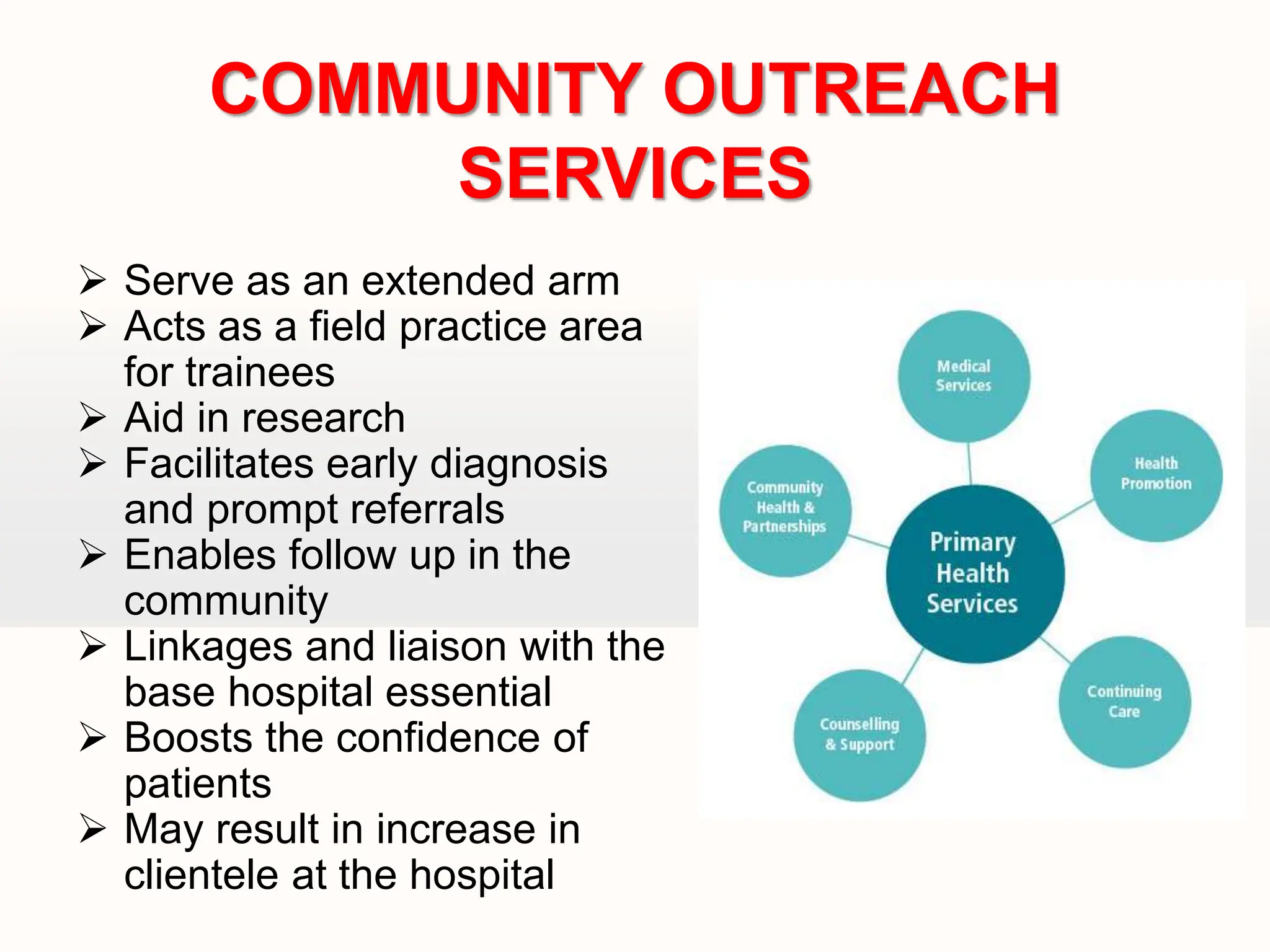 COMMUNITY OUTREACH SERVICES

➢ Serve as an extended arm
➢ Acts as a field practice area for trainees
➢ Aid in research
➢ Facilitates early diagnosis and prompt referrals
➢ Enables follow up in the community
➢ Linkages and liaison with the base hospital essential
➢ Boosts the confidence of patients
➢ May result in increase in clientele at the hospital

Medical Services
Health Promotion
Community Health & Partnerships
Primary Health Services
Continuing Care
Counselling & Support